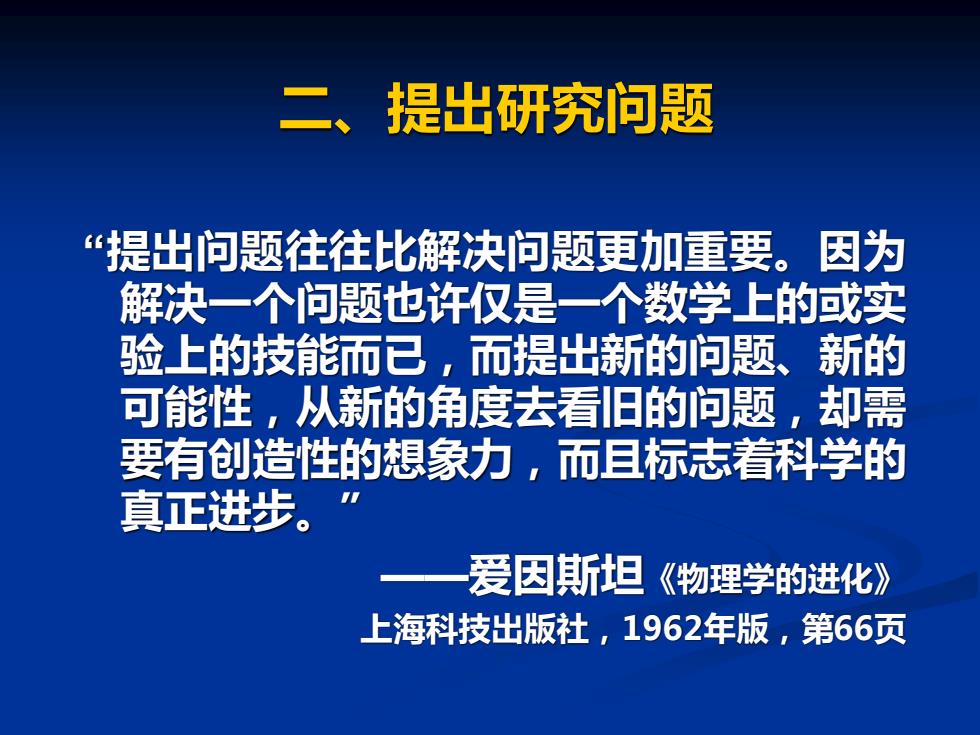 二、提出研究问题

“提出问题往往比解决问题更加重要。因为解决一个问题也许仅是一个数学上的或实验上的技能而已，而提出新的问题、新的可能性，从新的角度去看旧的问题，却需要有创造性的想象力，而且标志着科学的真正进步。”

——爱因斯坦《物理学的进化》
上海科技出版社，1962年版，第66页